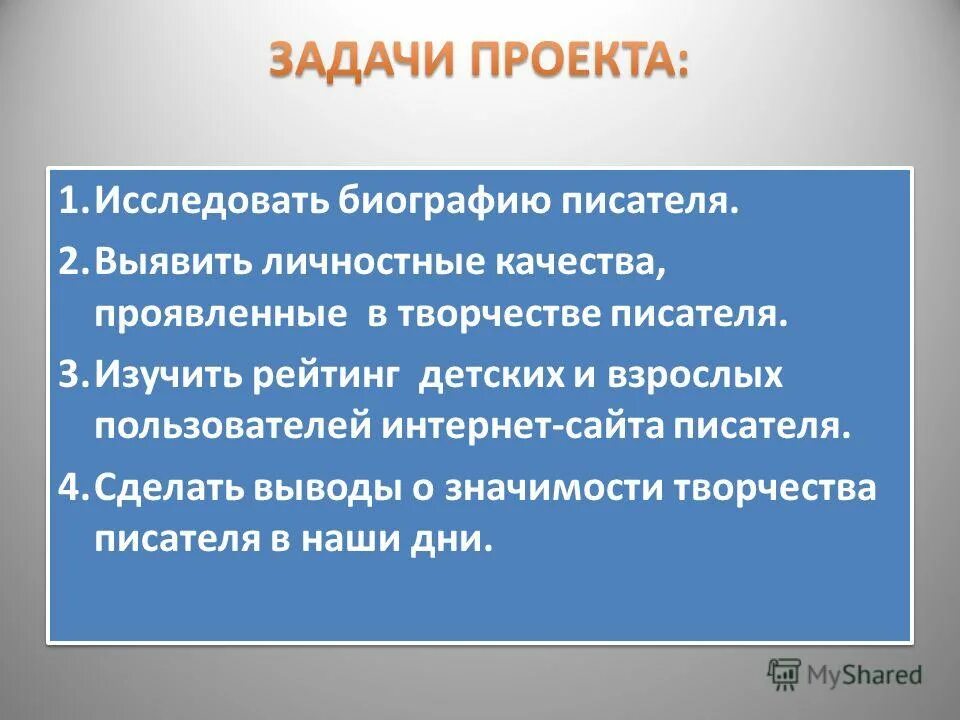 ЗАДАЧИ ПРОЕКТА:

1. Исследовать биографию писателя.
2. Выявить личностные качества, проявленные в творчестве писателя.
3. Изучить рейтинг детских и взрослых пользователей интернет-сайта писателя.
4. Сделать выводы о значимости творчества писателя в наши дни.

MyShared